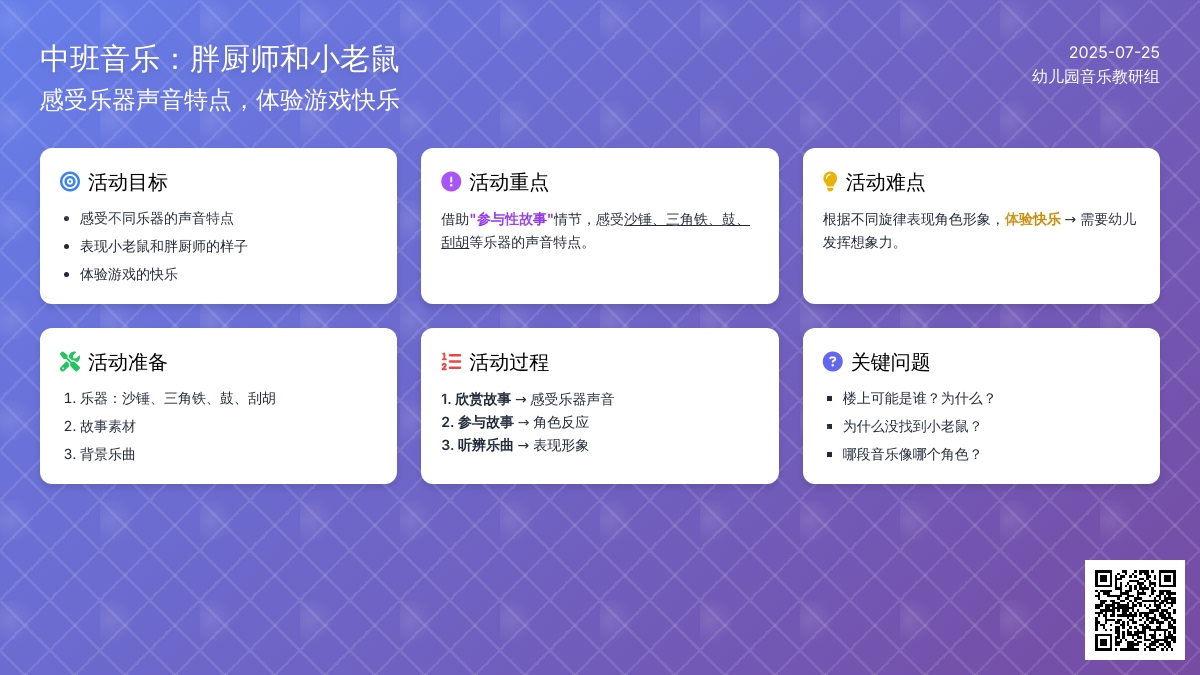 中班音乐：胖厨师和小老鼠
感受乐器声音特点，体验游戏快乐

2025-07-25
幼儿园音乐教研组

活动目标
- 感受不同乐器的声音特点
- 表现小老鼠和胖厨师的样子
- 体验游戏的快乐

活动重点
借助"参与性故事"情节，感受沙锤、三角铁、鼓、刮胡等乐器的声音特点。

活动难点
根据不同旋律表现角色形象，体验快乐 → 需要幼儿发挥想象力。

活动准备
1. 乐器：沙锤、三角铁、鼓、刮胡
2. 故事素材
3. 背景乐曲

活动过程
1. 欣赏故事 → 感受乐器声音
2. 参与故事 → 角色反应
3. 听辨乐曲 → 表现形象

关键问题
- 楼上可能是谁？为什么？
- 为什么没找到小老鼠？
- 哪段音乐像哪个角色？